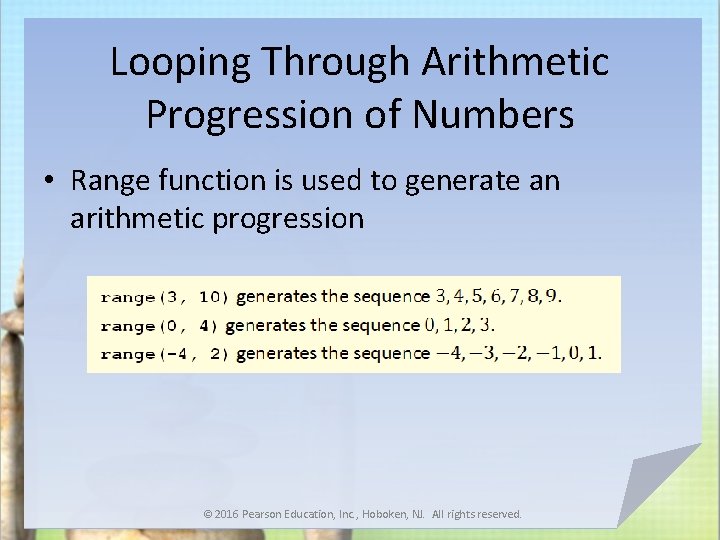 Looping Through Arithmetic Progression of Numbers

• Range function is used to generate an arithmetic progression

range(3, 10) generates the sequence $3, 4, 5, 6, 7, 8, 9$.
range(0, 4) generates the sequence $0, 1, 2, 3$.
range(-4, 2) generates the sequence $-4, -3, -2, -1, 0, 1$.

© 2016 Pearson Education, Inc., Hoboken, NJ. All rights reserved.